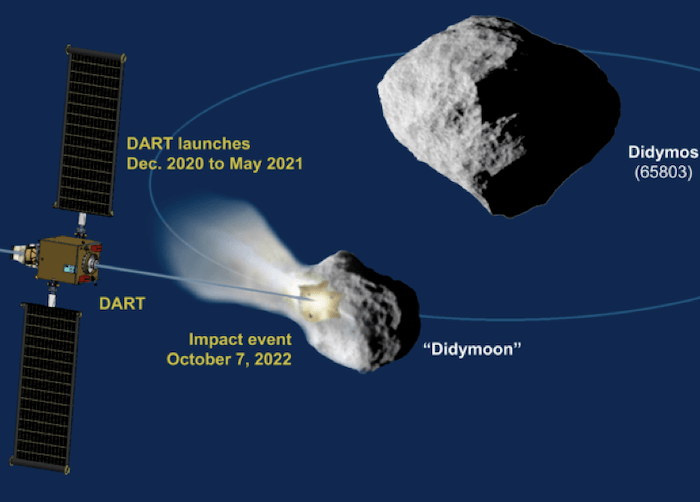 DART launches
Dec. 2020 to May 2021

Didymos
(65803)

DART

Impact event
October 7, 2022

“Didymoon”